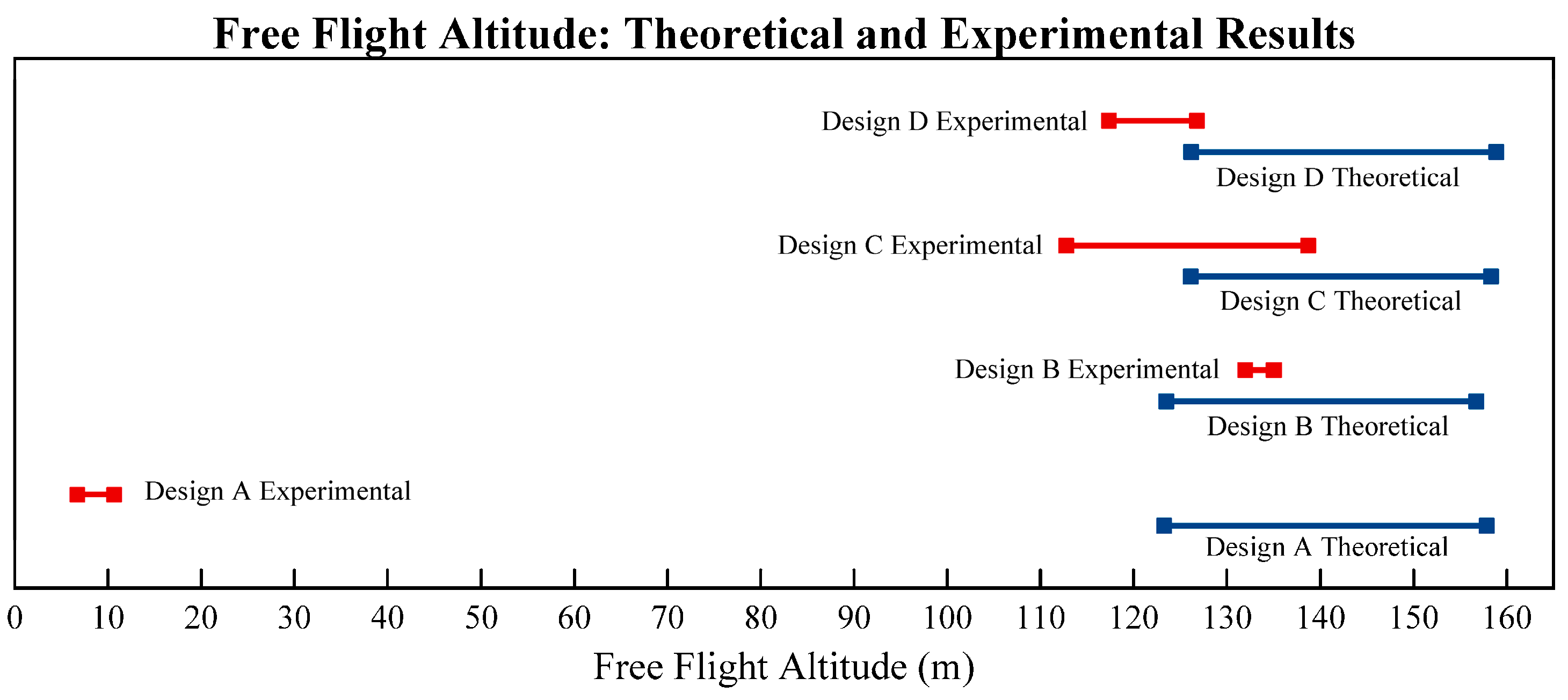 Free Flight Altitude: Theoretical and Experimental Results

Design D Experimental
Design D Theoretical
Design C Experimental
Design C Theoretical
Design B Experimental
Design B Theoretical
Design A Experimental
Design A Theoretical

0 10 20 30 40 50 60 70 80 90 100 110 120 130 140 150 160

Free Flight Altitude (m)